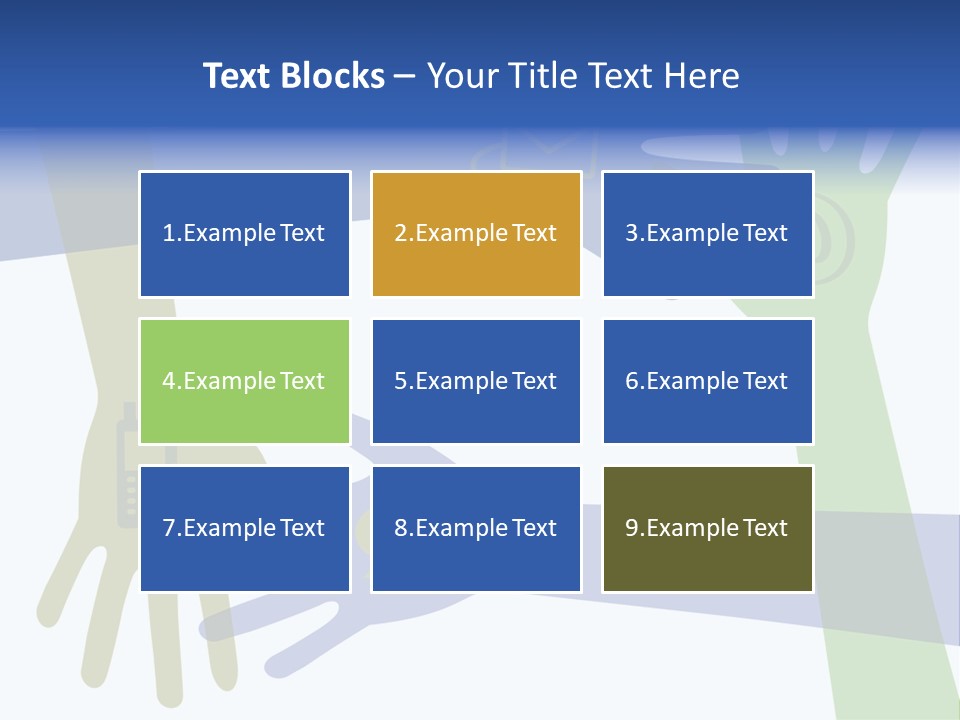 Text Blocks – Your Title Text Here

1.Example Text

2.Example Text

3.Example Text

4.Example Text

5.Example Text

6.Example Text

7.Example Text

8.Example Text

9.Example Text